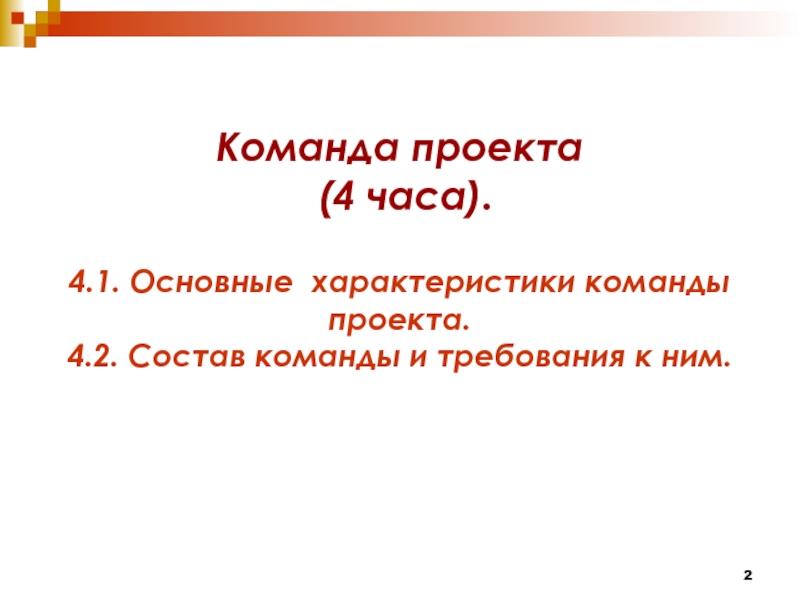 Команда проекта
(4 часа).

4.1. Основные характеристики команды проекта.
4.2. Состав команды и требования к ним.

2